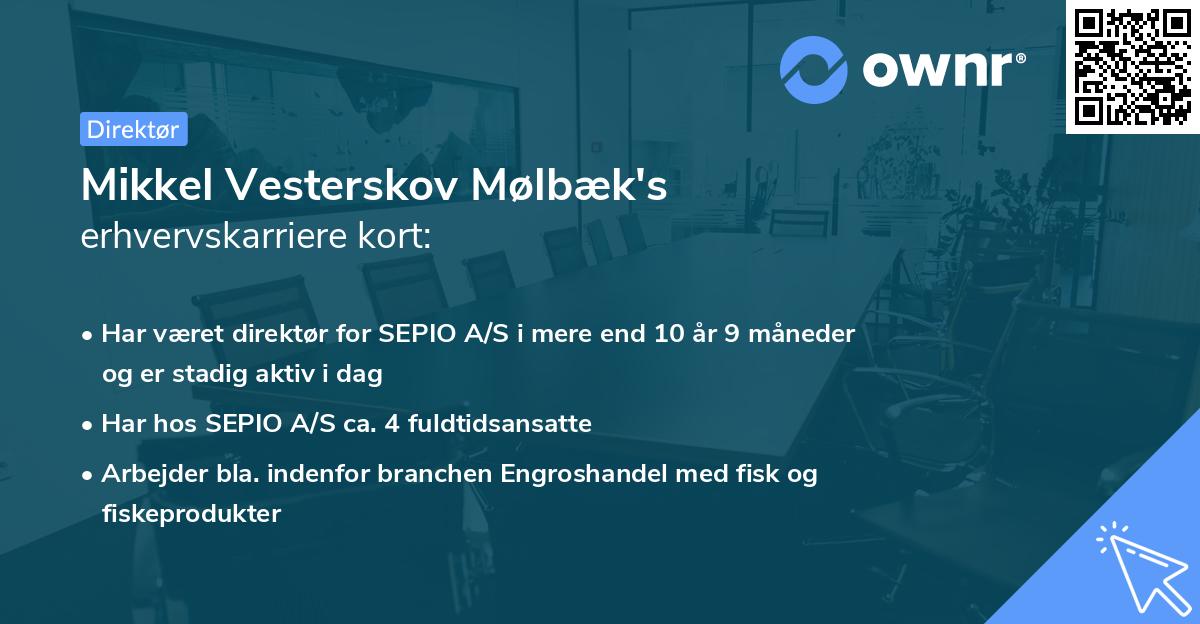 ownr®

Direktør

Mikkel Vesterskov Mølbæk's
erhvervskarriere kort:

• Har været direktør for SEPIO A/S i mere end 10 år 9 måneder og er stadig aktiv i dag

• Har hos SEPIO A/S ca. 4 fuldtidsansatte

• Arbejder bla. indenfor branchen Engroshandel med fisk og fiskeprodukter